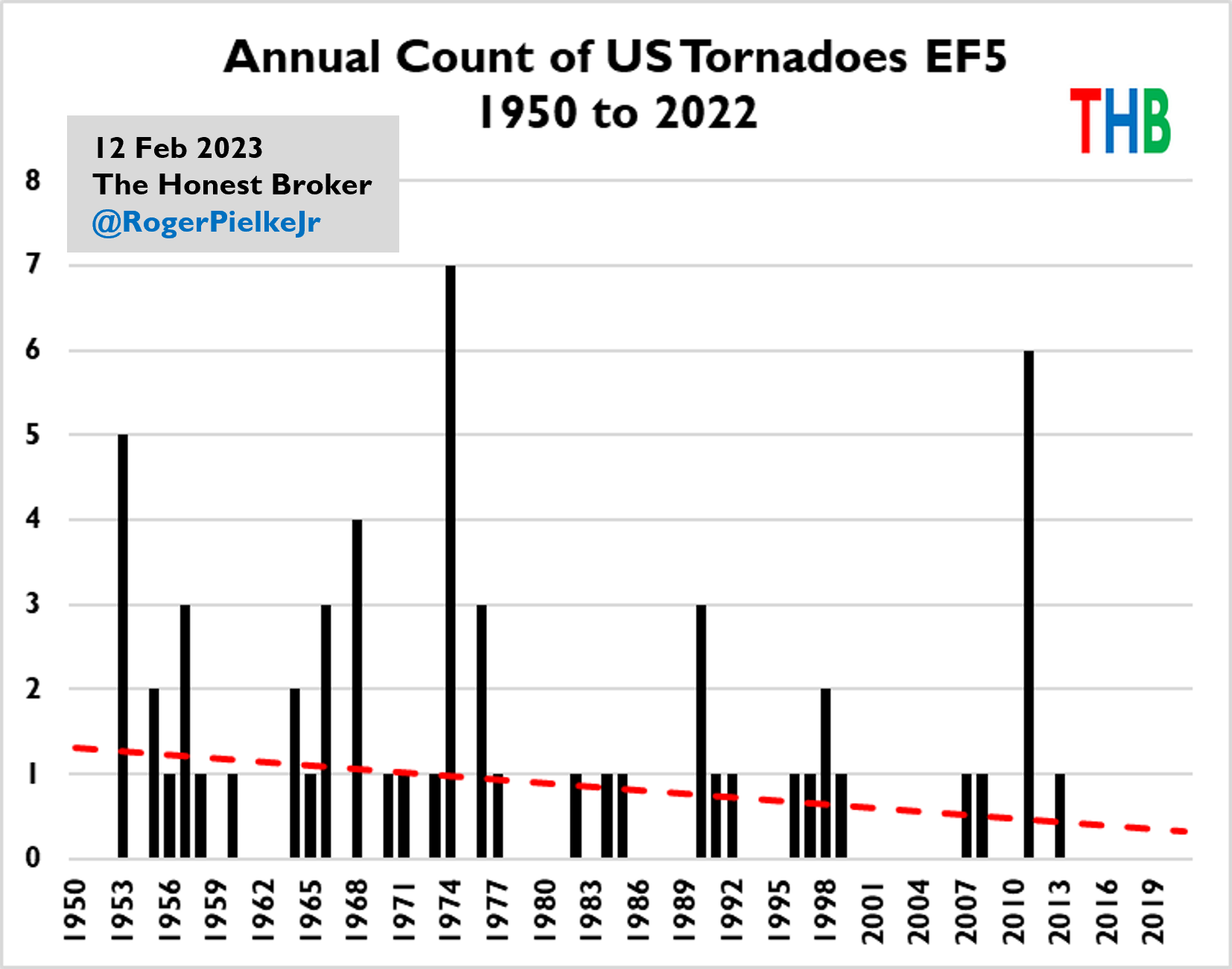 Annual Count of US Tornadoes EF5
1950 to 2022

THB

12 Feb 2023
The Honest Broker
@RogerPielkeJr

8
7
6
5
4
3
2
1
0

1950
1953
1956
1959
1962
1965
1968
1971
1974
1977
1980
1983
1986
1989
1992
1995
1998
2001
2004
2007
2010
2013
2016
2019